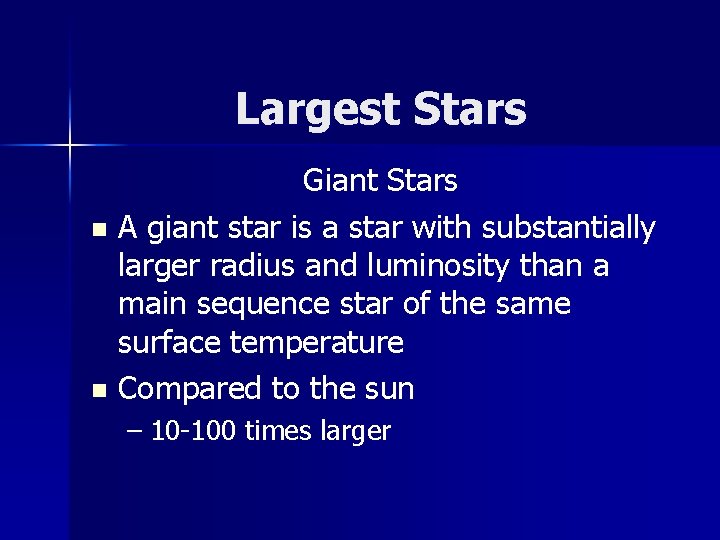 Largest Stars

Giant Stars

- A giant star is a star with substantially larger radius and luminosity than a main sequence star of the same surface temperature
- Compared to the sun
  – 10-100 times larger